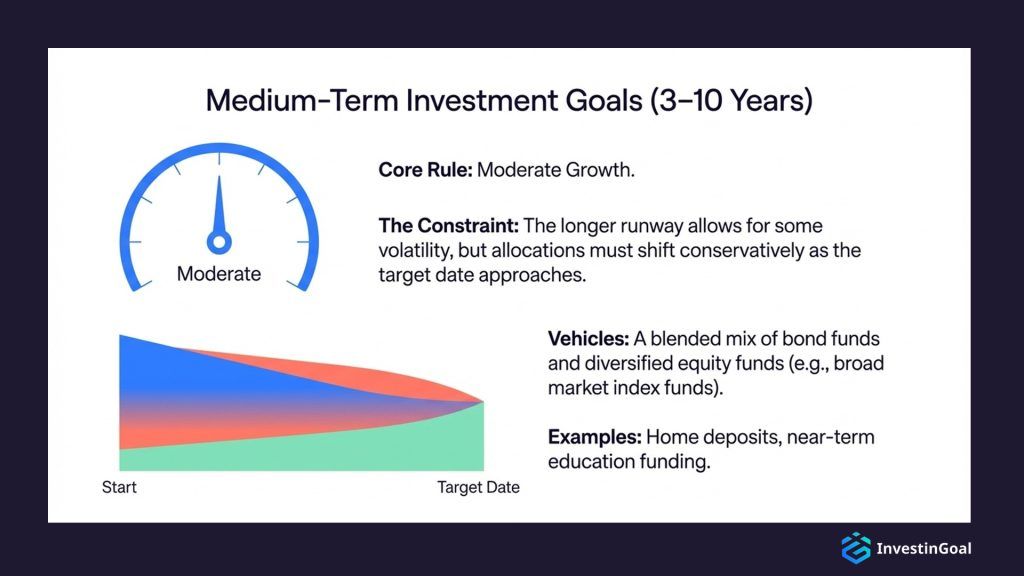 Medium-Term Investment Goals (3–10 Years)

Moderate

Core Rule: Moderate Growth.

The Constraint: The longer runway allows for some volatility, but allocations must shift conservatively as the target date approaches.

Start

Target Date

Vehicles: A blended mix of bond funds and diversified equity funds (e.g., broad market index funds).

Examples: Home deposits, near-term education funding.

InvestinGoal